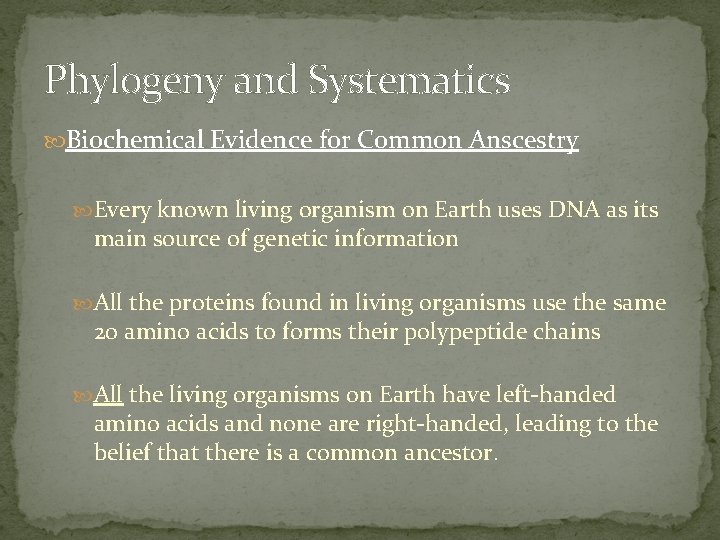 Phylogeny and Systematics

Biochemical Evidence for Common Anscestry

Every known living organism on Earth uses DNA as its main source of genetic information

All the proteins found in living organisms use the same 20 amino acids to forms their polypeptide chains

All the living organisms on Earth have left-handed amino acids and none are right-handed, leading to the belief that there is a common ancestor.